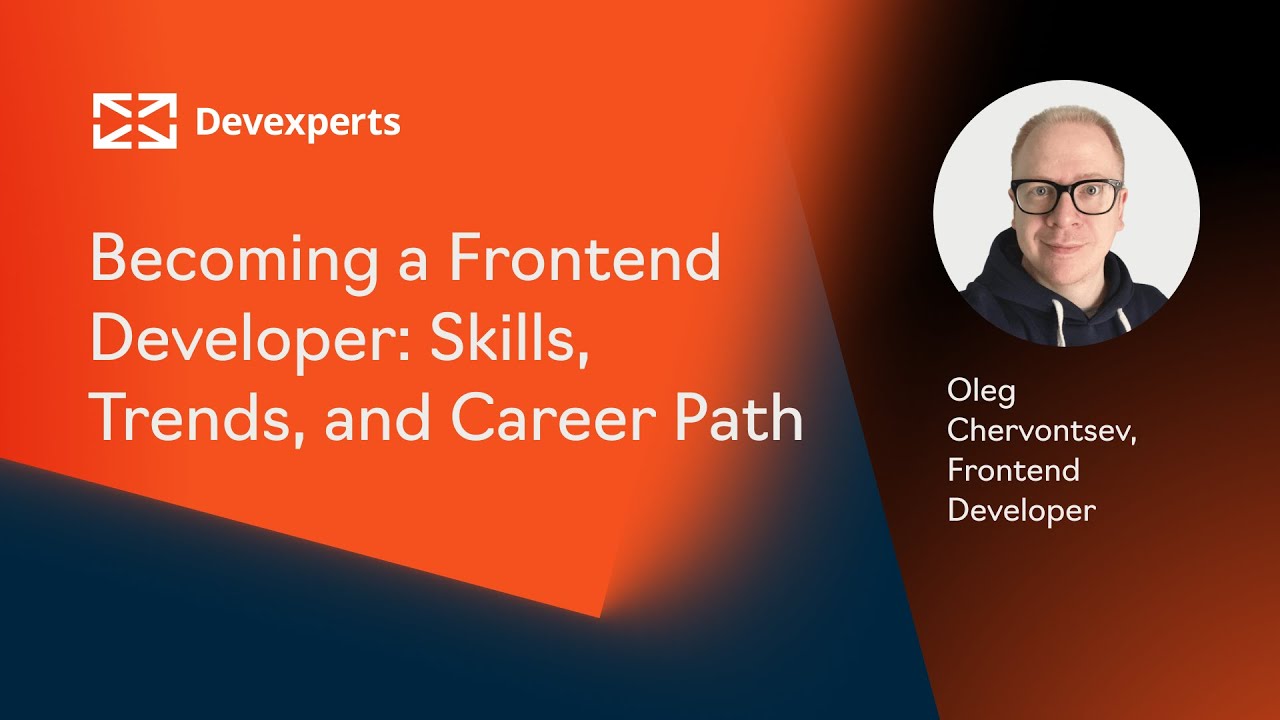 Devexperts

Becoming a Frontend Developer: Skills, Trends, and Career Path

Oleg Chervontsev, Frontend Developer